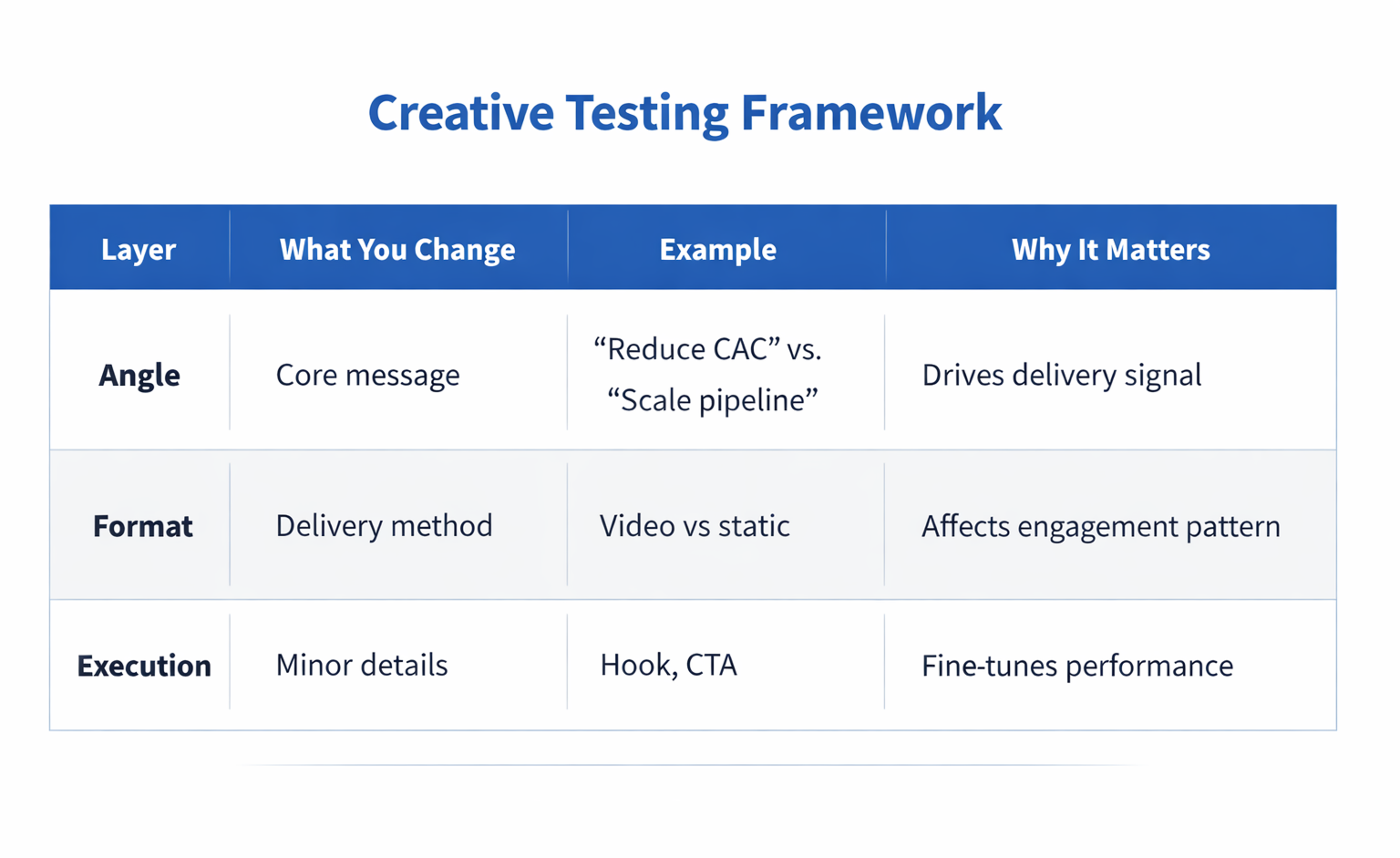 Creative Testing Framework

| Layer | What You Change | Example | Why It Matters |
|---|---|---|---|
| Angle | Core message | “Reduce CAC” vs. “Scale pipeline” | Drives delivery signal |
| Format | Delivery method | Video vs static | Affects engagement pattern |
| Execution | Minor details | Hook, CTA | Fine-tunes performance |